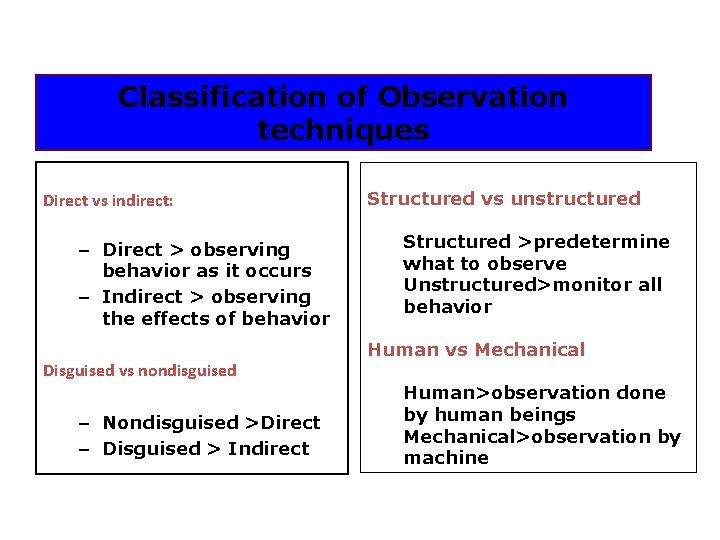 Classification of Observation techniques

Direct vs indirect:

– Direct > observing behavior as it occurs
– Indirect > observing the effects of behavior

Disguised vs nondisguised

– Nondisguised >Direct
– Disguised > Indirect

Structured vs unstructured

Structured >predetermine what to observe
Unstructured>monitor all behavior

Human vs Mechanical

Human>observation done by human beings
Mechanical>observation by machine